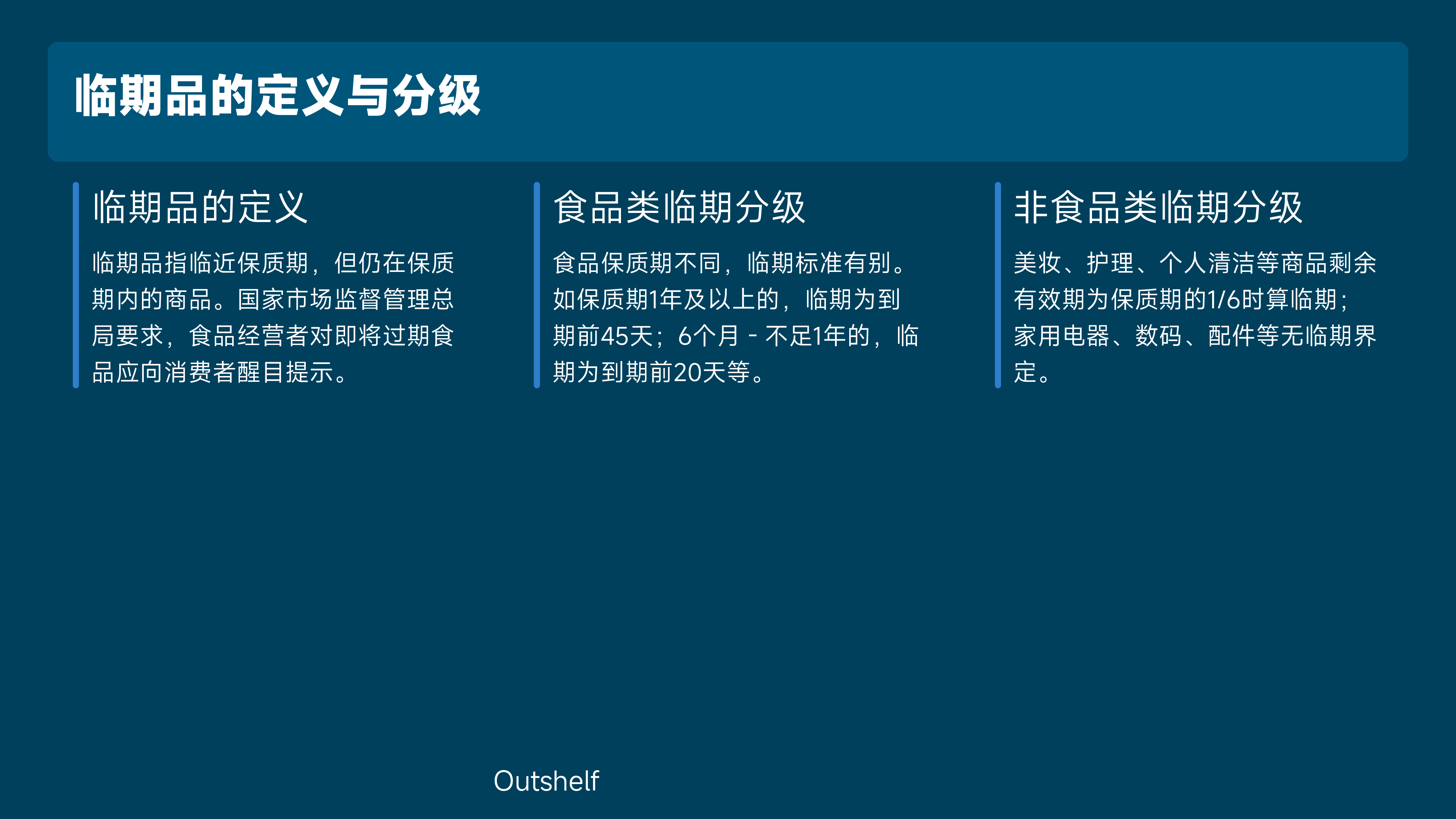 临期品的定义与分级

临期品的定义

临期品指临近保质期，但仍在保质期内的商品。国家市场监督管理总局要求，食品经营者对即将过期食品应向消费者醒目提示。

食品类临期分级

食品保质期不同，临期标准有别。如保质期1年及以上的，临期为到期前45天；6个月 - 不足1年的，临期为到期前20天等。

非食品类临期分级

美妆、护理、个人清洁等商品剩余有效期为保质期的1/6时算临期；家用电器、数码、配件等无临期界定。

Outshelf